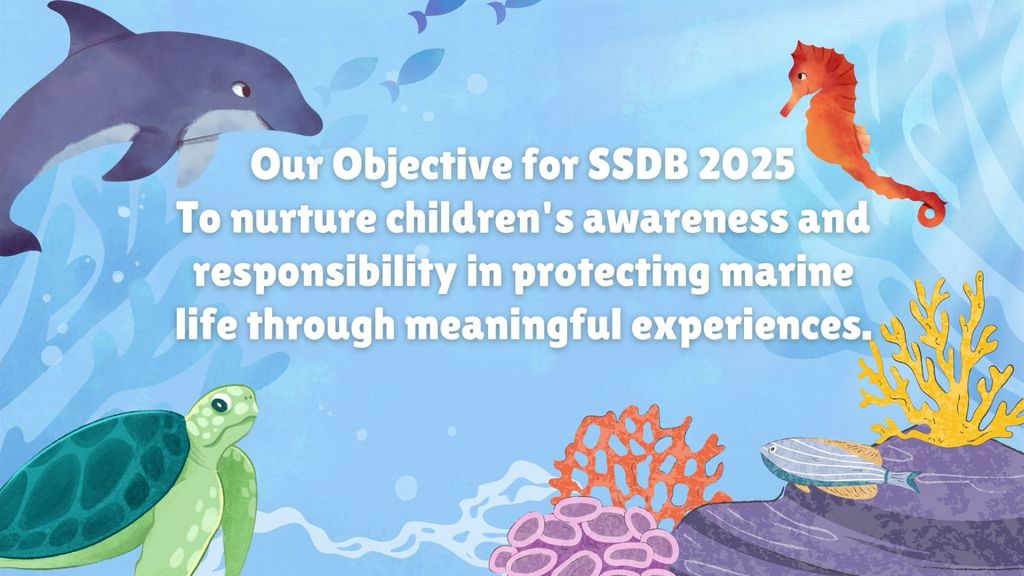 Our Objective for SSDB 2025
To nurture children's awareness and responsibility in protecting marine life through meaningful experiences.